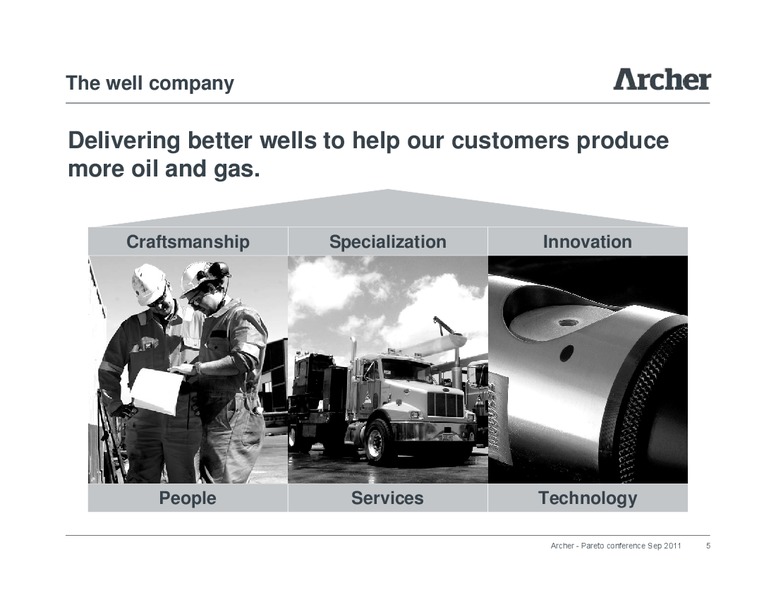 The well company

Archer

Delivering better wells to help our customers produce more oil and gas.

Craftsmanship

Specialization

Innovation

People

Services

Technology

Archer - Pareto conference Sep 2011 5